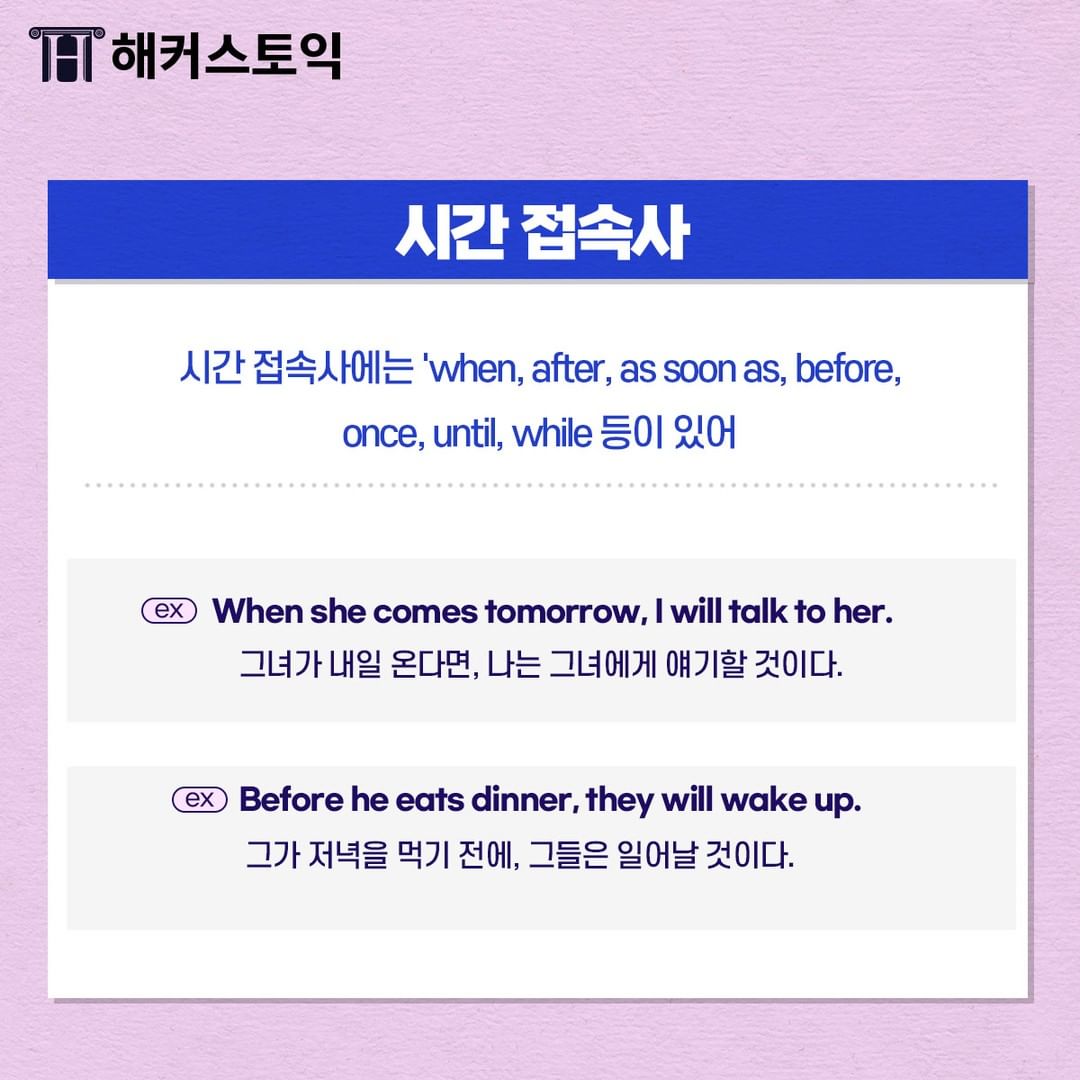 해커스토익

시간 접속사

시간 접속사에는 'when, after, as soon as, before, once, until, while 등이 있어

ex When she comes tomorrow, I will talk to her.
그녀가 내일 온다면, 나는 그녀에게 얘기할 것이다.

ex Before he eats dinner, they will wake up.
그가 저녁을 먹기 전에, 그들은 일어날 것이다.